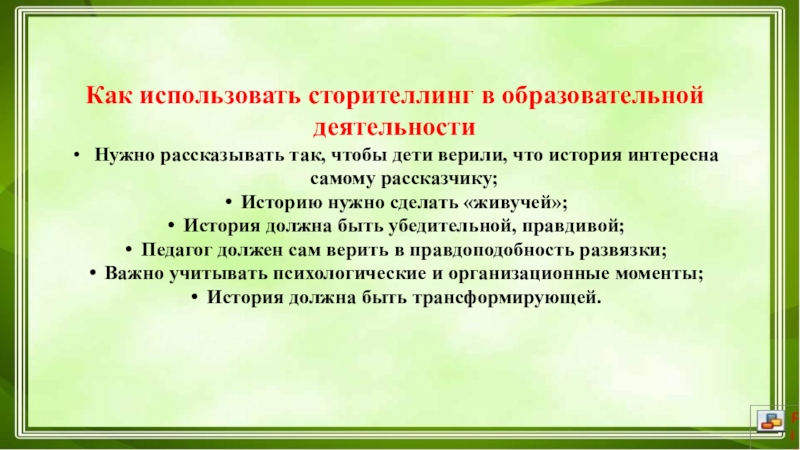 Как использовать сторителлинг в образовательной деятельности

• Нужно рассказывать так, чтобы дети верили, что история интересна самому рассказчику;
• Историю нужно сделать «живучей»;
• История должна быть убедительной, правдивой;
• Педагог должен сам верить в правдоподобность развязки;
• Важно учитывать психологические и организационные моменты;
• История должна быть трансформирующей.